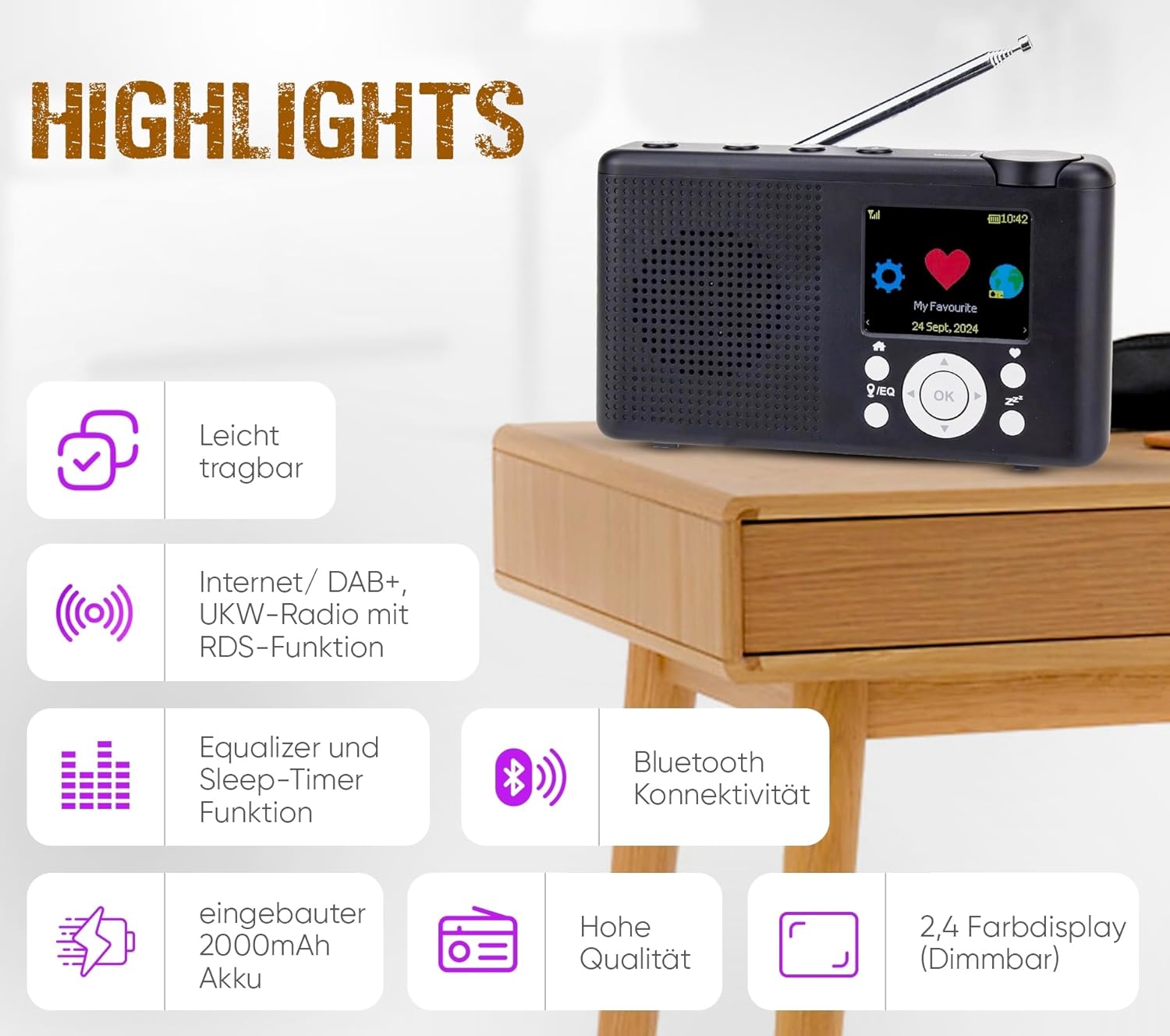 HIGHLIGHTS

10:42

My Favourite

24 Sept, 2024

/EQ

OK

Leicht tragbar

Internet/ DAB+, UKW-Radio mit RDS-Funktion

Equalizer und Sleep-Timer Funktion

Bluetooth Konnektivität

eingebauter 2000mAh Akku

Hohe Qualität

2,4 Farbdisplay (Dimmbar)